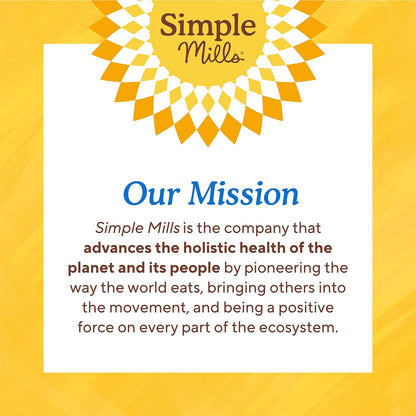 Simple Mills®

Our Mission

Simple Mills is the company that advances the holistic health of the planet and its people by pioneering the way the world eats, bringing others into the movement, and being a positive force on every part of the ecosystem.